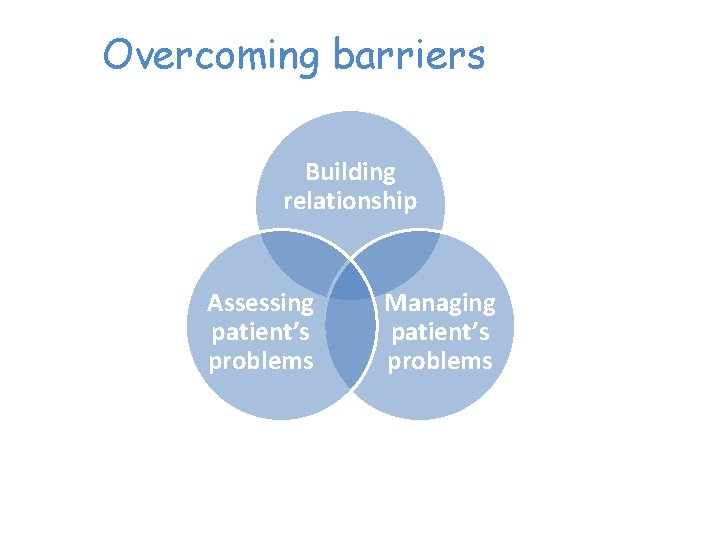 Overcoming barriers

Building relationship

Assessing patient’s problems

Managing patient’s problems